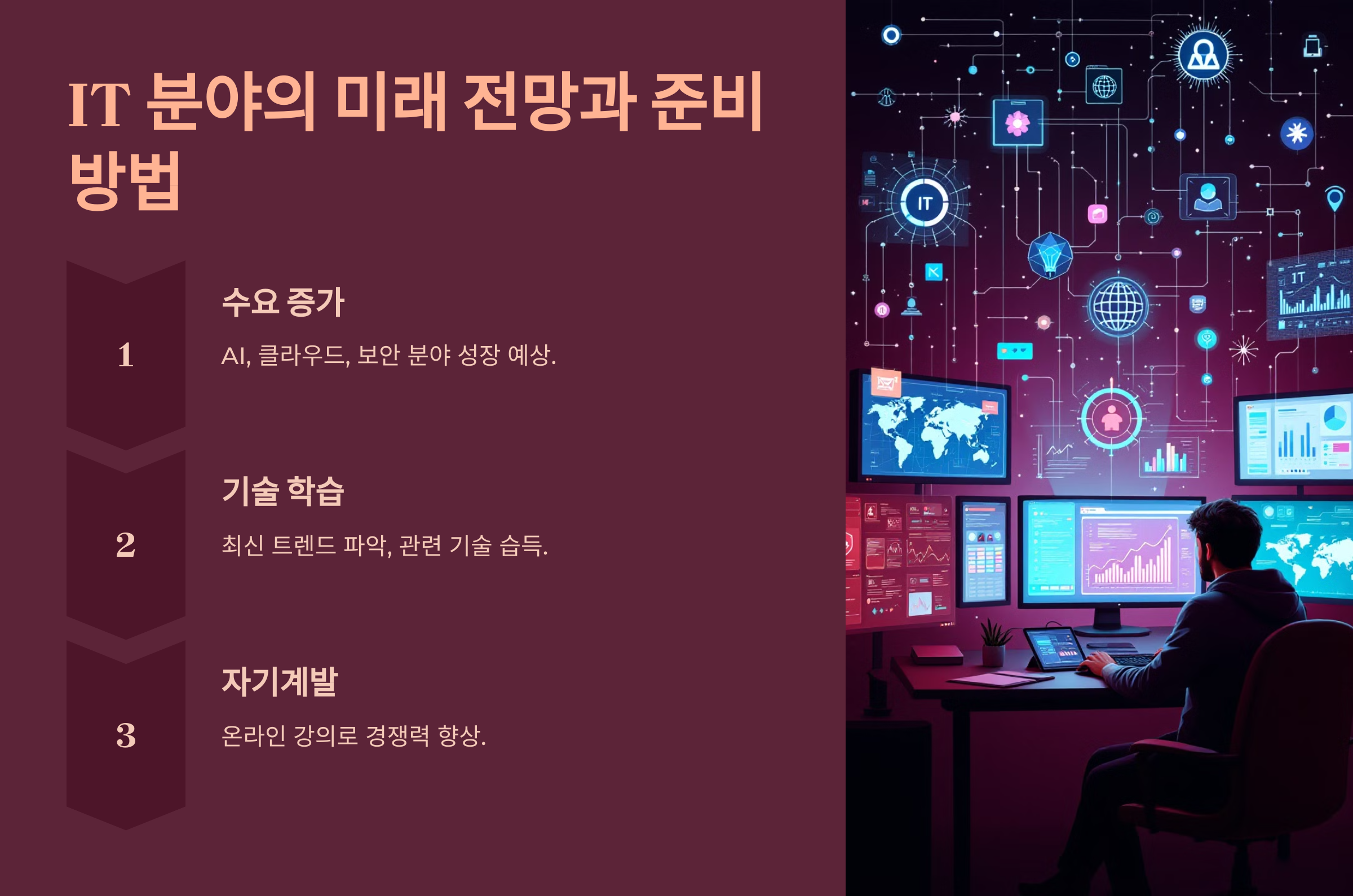 IT 분야의 미래 전망과 준비 방법

1

수요 증가

AI, 클라우드, 보안 분야 성장 예상.

2

기술 학습

최신 트렌드 파악, 관련 기술 습득.

3

자기계발

온라인 강의로 경쟁력 향상.

IT

IT